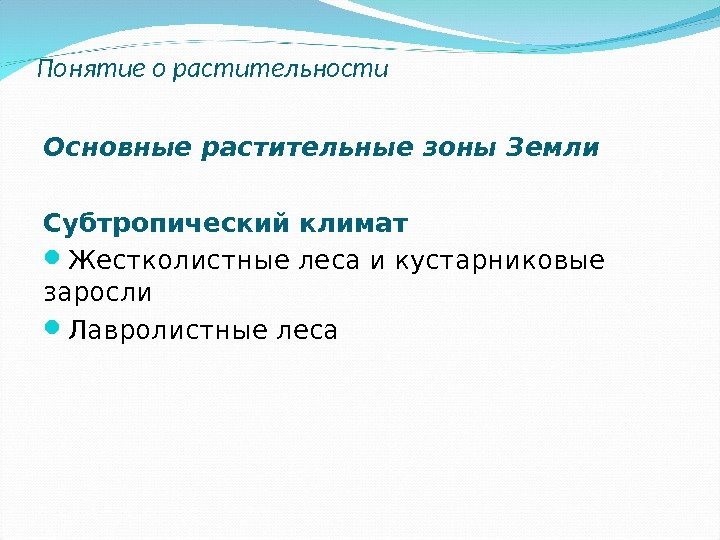 Понятие о растительности

Основные растительные зоны Земли

Субтропический климат

Жестколистные леса и кустарниковые заросли

Лавролистные леса